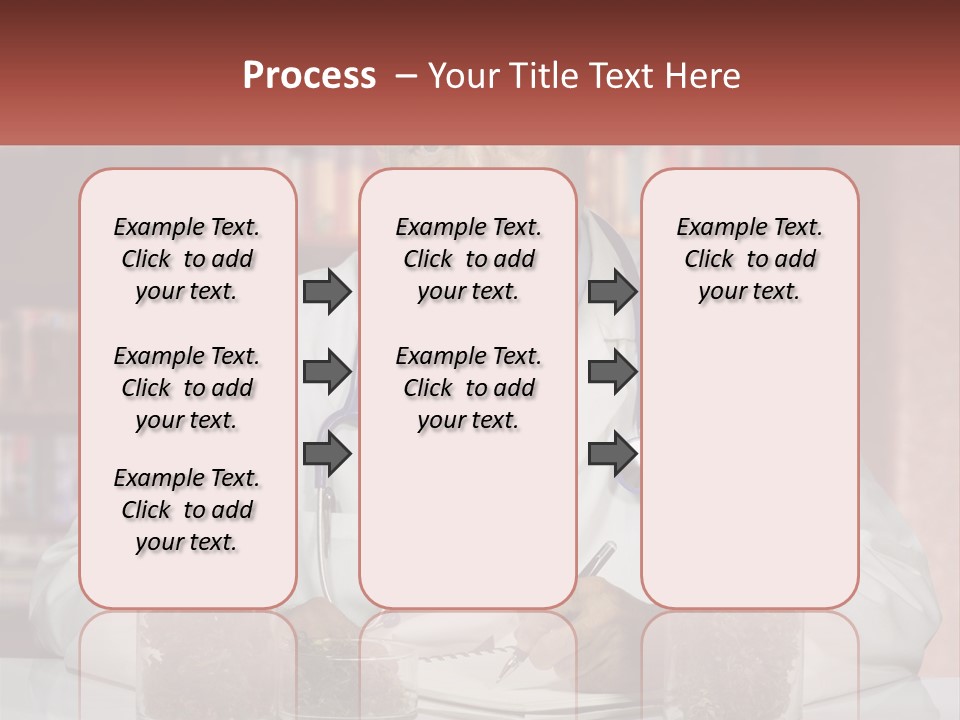 Process – Your Title Text Here

Example Text. Click to add your text.

Example Text. Click to add your text.

Example Text. Click to add your text.

Example Text. Click to add your text.

Example Text. Click to add your text.

Example Text. Click to add your text.